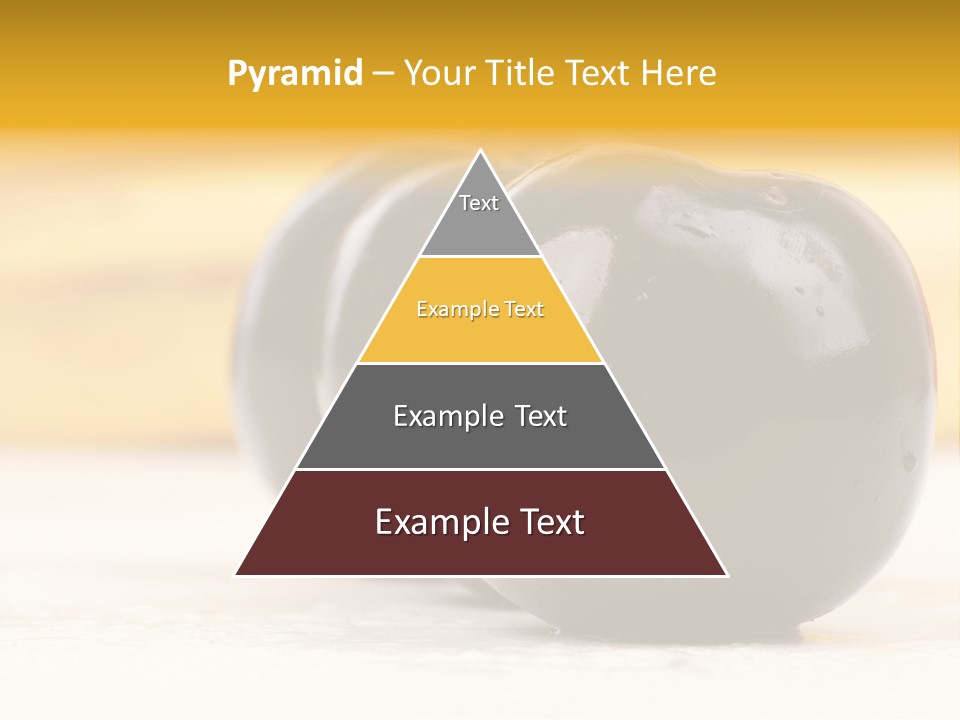 Pyramid – Your Title Text Here

Text

Example Text

Example Text

Example Text